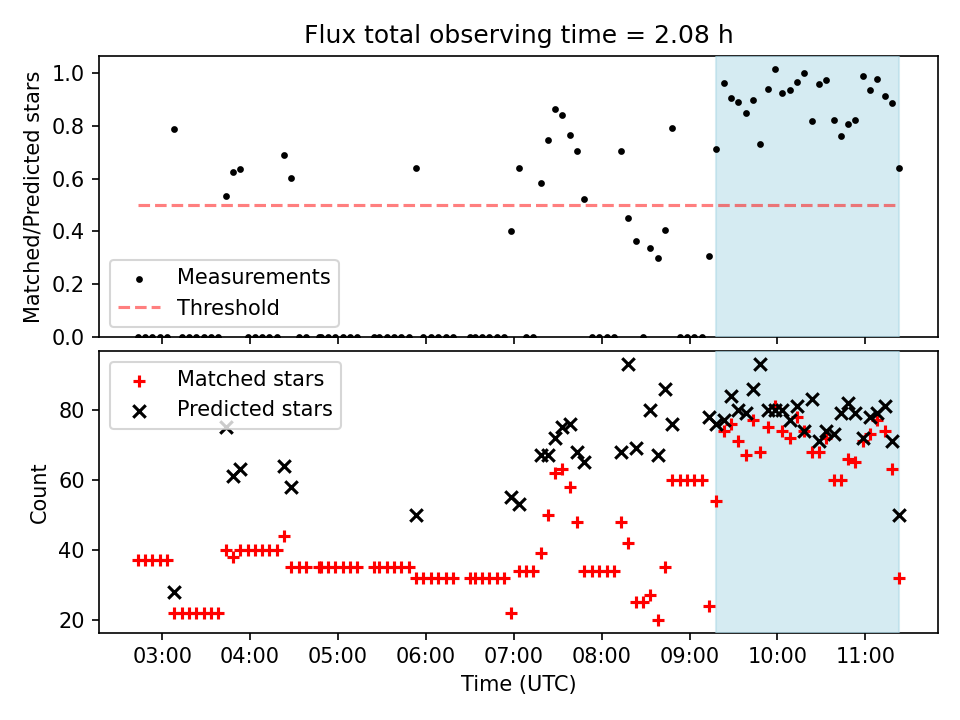 Flux total observing time = 2.08 h

Matched/Predicted stars

1.0
0.8
0.6
0.4
0.2
0.0

Measurements
Threshold

Matched stars
Predicted stars

Count

80
60
40
20

03:00
04:00
05:00
06:00
07:00
08:00
09:00
10:00
11:00

Time (UTC)